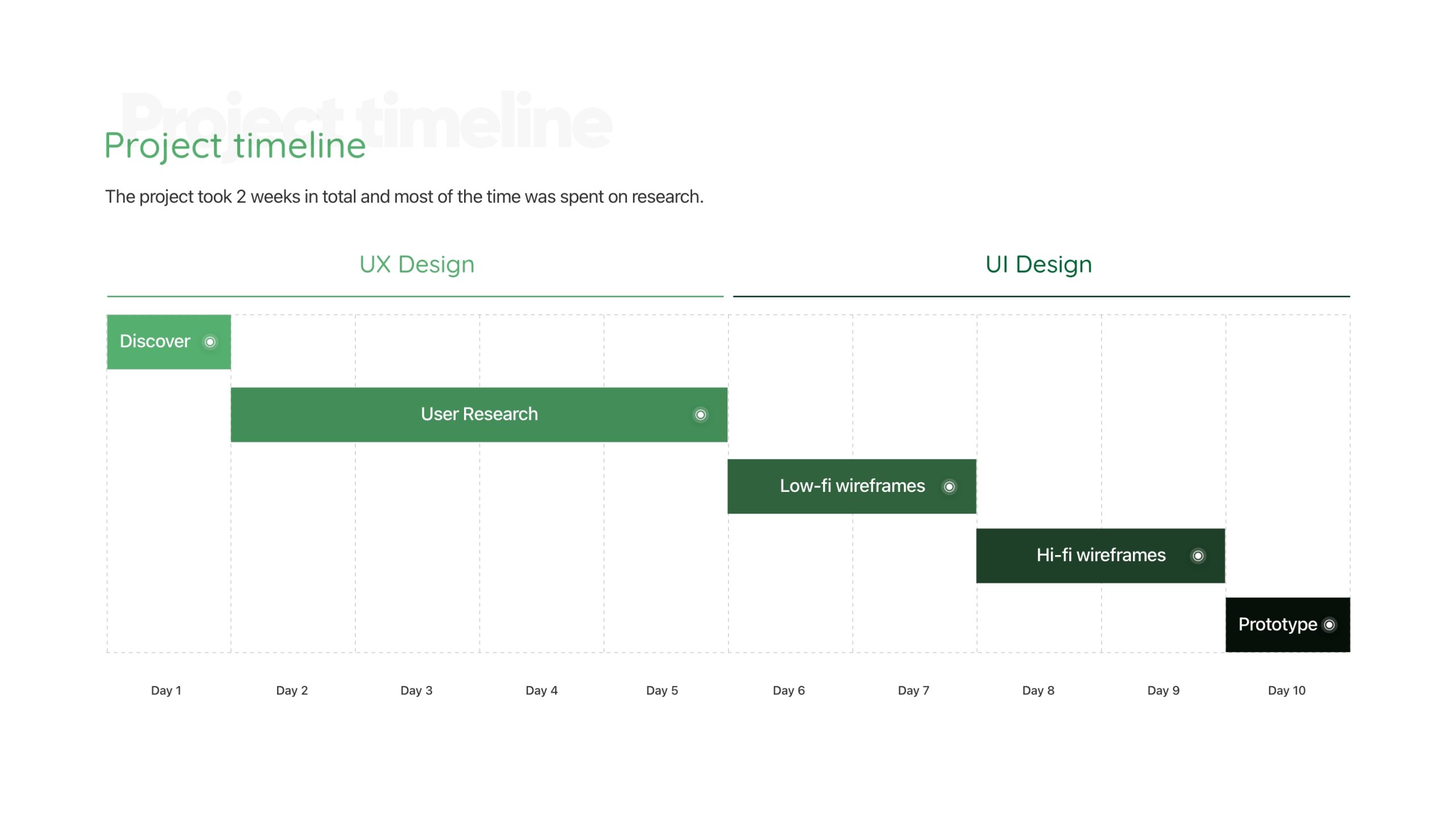 Project timeline

Project timeline

The project took 2 weeks in total and most of the time was spent on research.

UX Design

UI Design

Discover

User Research

Low-fi wireframes

Hi-fi wireframes

Prototype

Day 1 Day 2 Day 3 Day 4 Day 5 Day 6 Day 7 Day 8 Day 9 Day 10